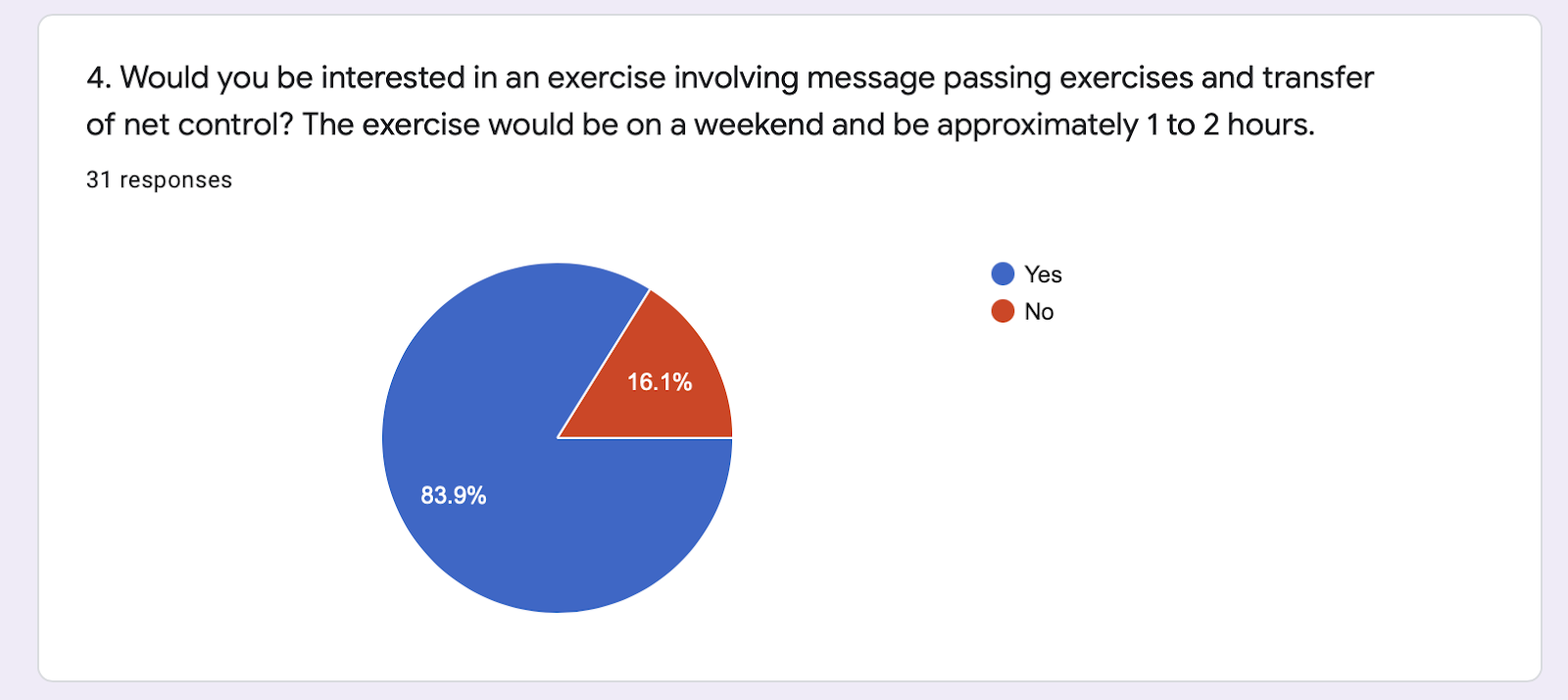 4. Would you be interested in an exercise involving message passing exercises and transfer of net control? The exercise would be on a weekend and be approximately 1 to 2 hours.

31 responses

16.1%

83.9%

Yes
No